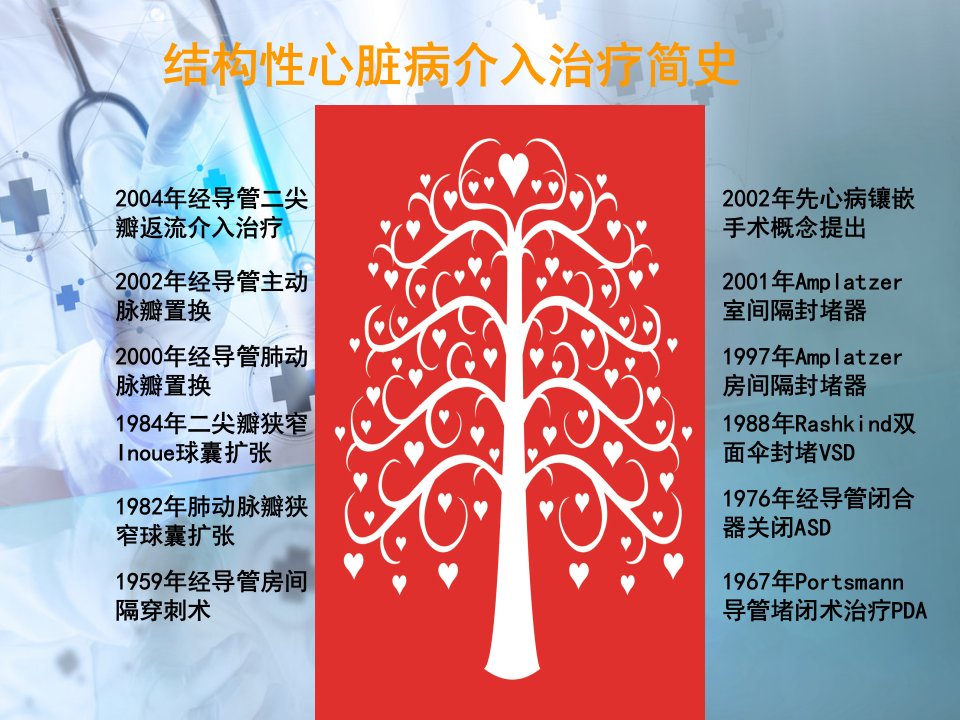 结构性心脏病介入治疗简史

2004年经导管二尖瓣返流介入治疗

2002年经导管主动脉瓣置换

2000年经导管肺动脉瓣置换

1984年二尖瓣狭窄Inoue球囊扩张

1982年肺动脉瓣狭窄球囊扩张

1959年经导管房间隔穿刺术

2002年先心病镶嵌手术概念提出

2001年Amplatzer室间隔封堵器

1997年Amplatzer房间隔封堵器

1988年Rashkind双面伞封堵VSD

1976年经导管闭合器关闭ASD

1967年Portsmann导管堵闭术治疗PDA